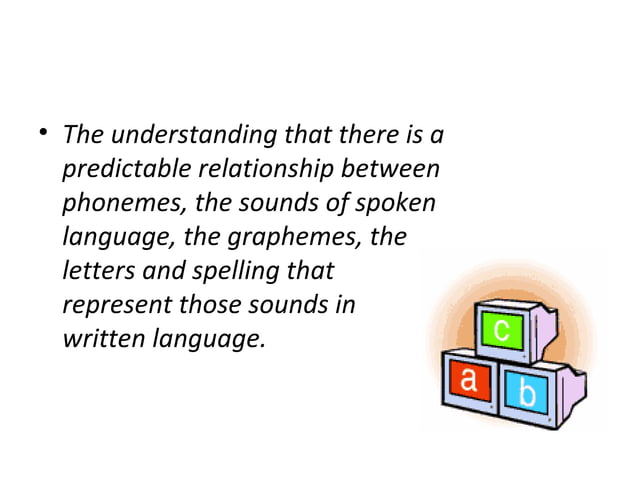 • The understanding that there is a predictable relationship between phonemes, the sounds of spoken language, the graphemes, the letters and spelling that represent those sounds in written language.

c

a

b